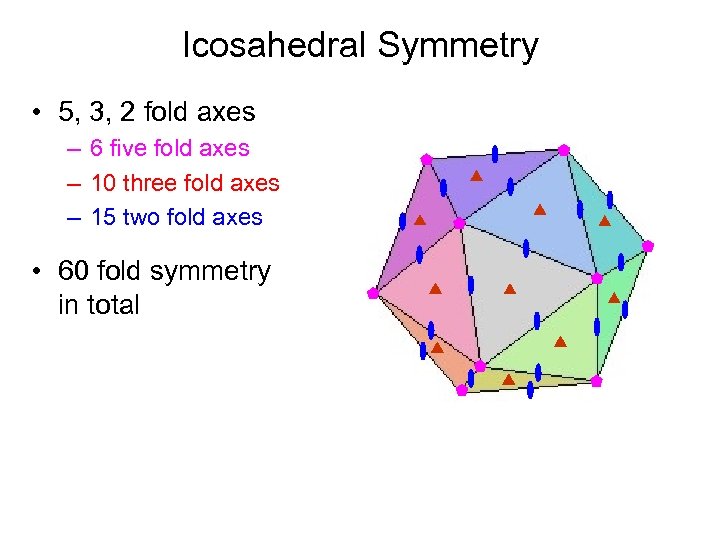 Icosahedral Symmetry

• 5, 3, 2 fold axes
– 6 five fold axes
– 10 three fold axes
– 15 two fold axes

• 60 fold symmetry in total